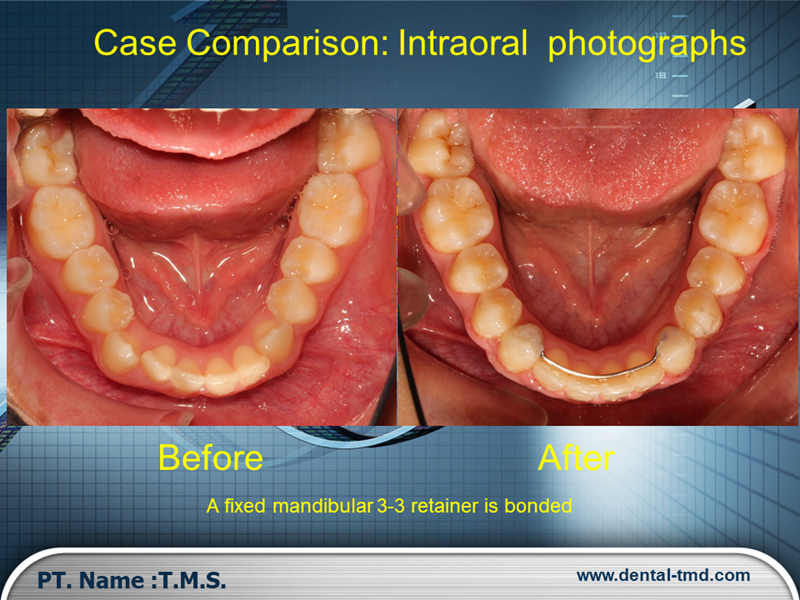 Case Comparison: Intraoral photographs

Before

After

A fixed mandibular 3-3 retainer is bonded

PT. Name :T.M.S.

www.dental-tmd.com